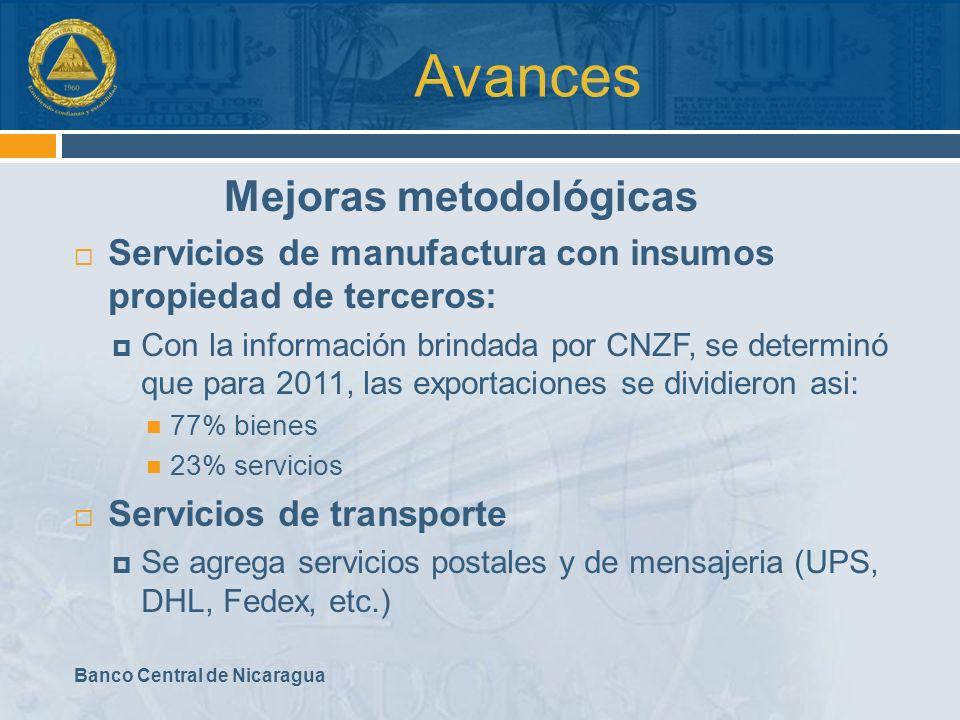 BANCO CENTRAL DE NICARAGUA
1960
Emitiendo confianza y estabilidad

Avances

Mejoras metodológicas

Servicios de manufactura con insumos propiedad de terceros:

Con la información brindada por CNZF, se determinó que para 2011, las exportaciones se dividieron asi:

77% bienes

23% servicios

Servicios de transporte

Se agrega servicios postales y de mensajeria (UPS, DHL, Fedex, etc.)

Banco Central de Nicaragua